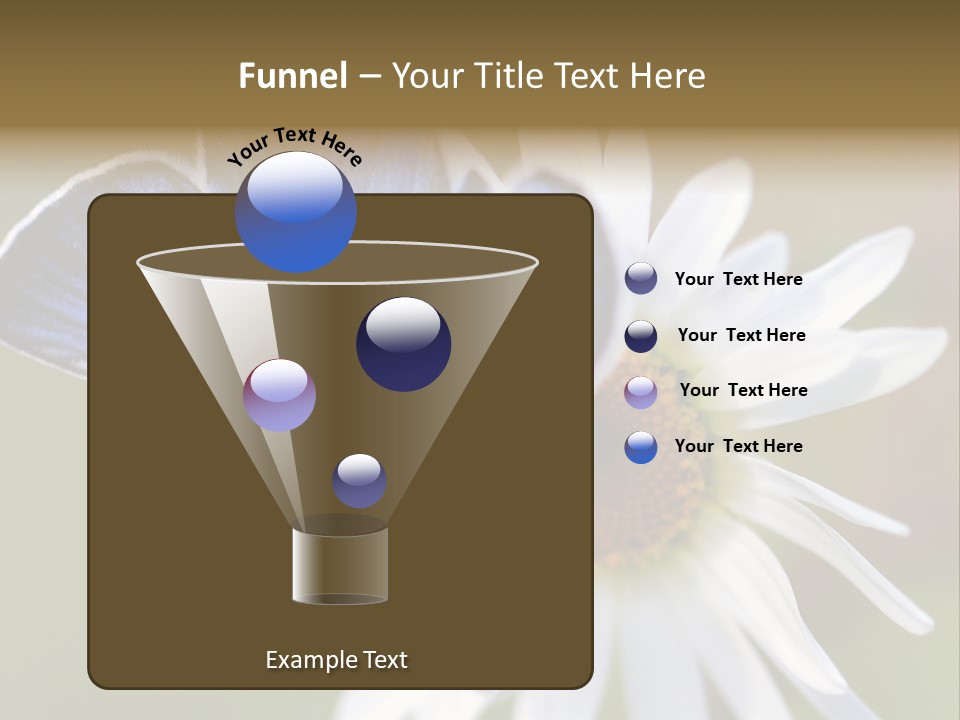 Funnel – Your Title Text Here

Your Text Here

Your Text Here

Your Text Here

Your Text Here

Your Text Here

Example Text